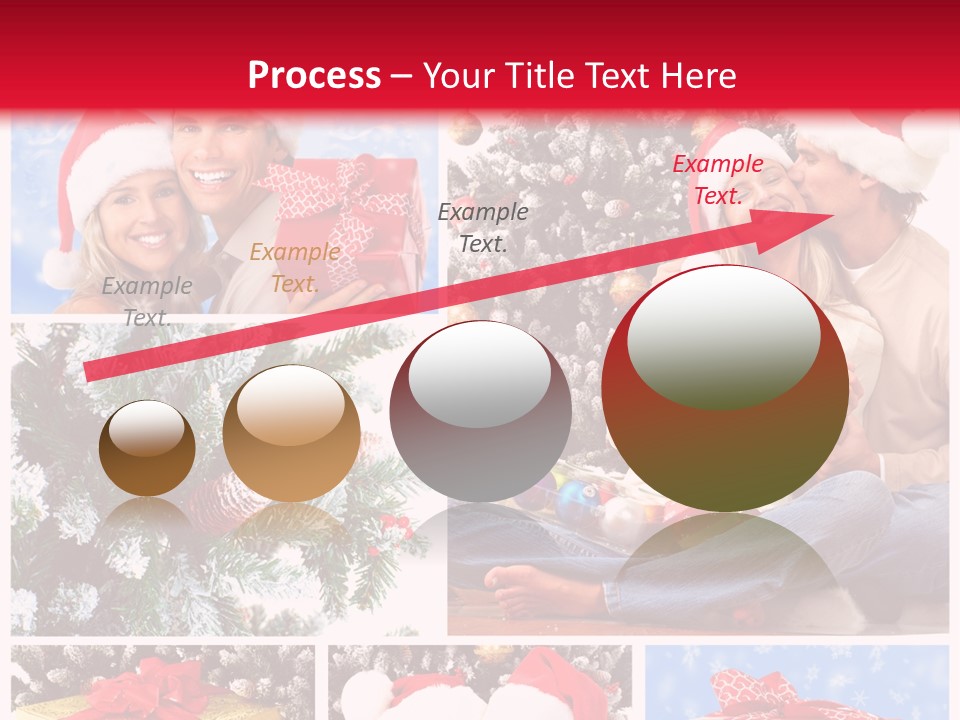 Process – Your Title Text Here

Example Text.

Example Text.

Example Text.

Example Text.